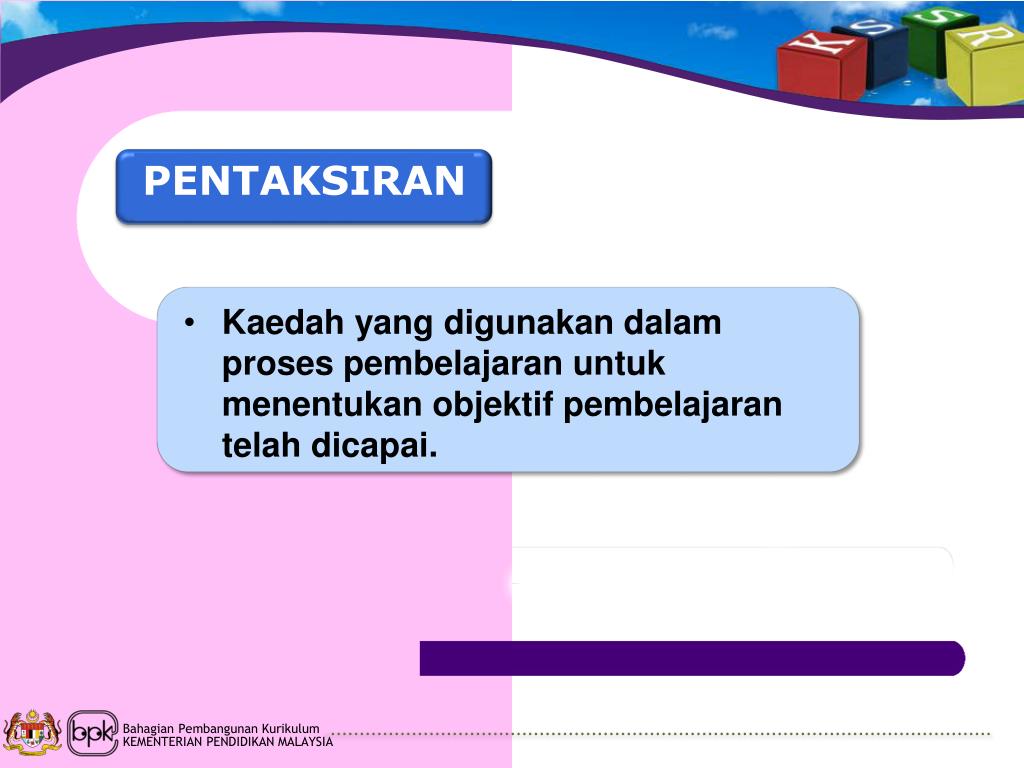 K S S R

PENTAKSIRAN

• Kaedah yang digunakan dalam proses pembelajaran untuk menentukan objektif pembelajaran telah dicapai.

bpk

Bahagian Pembangunan Kurikulum
KEMENTERIAN PENDIDIKAN MALAYSIA